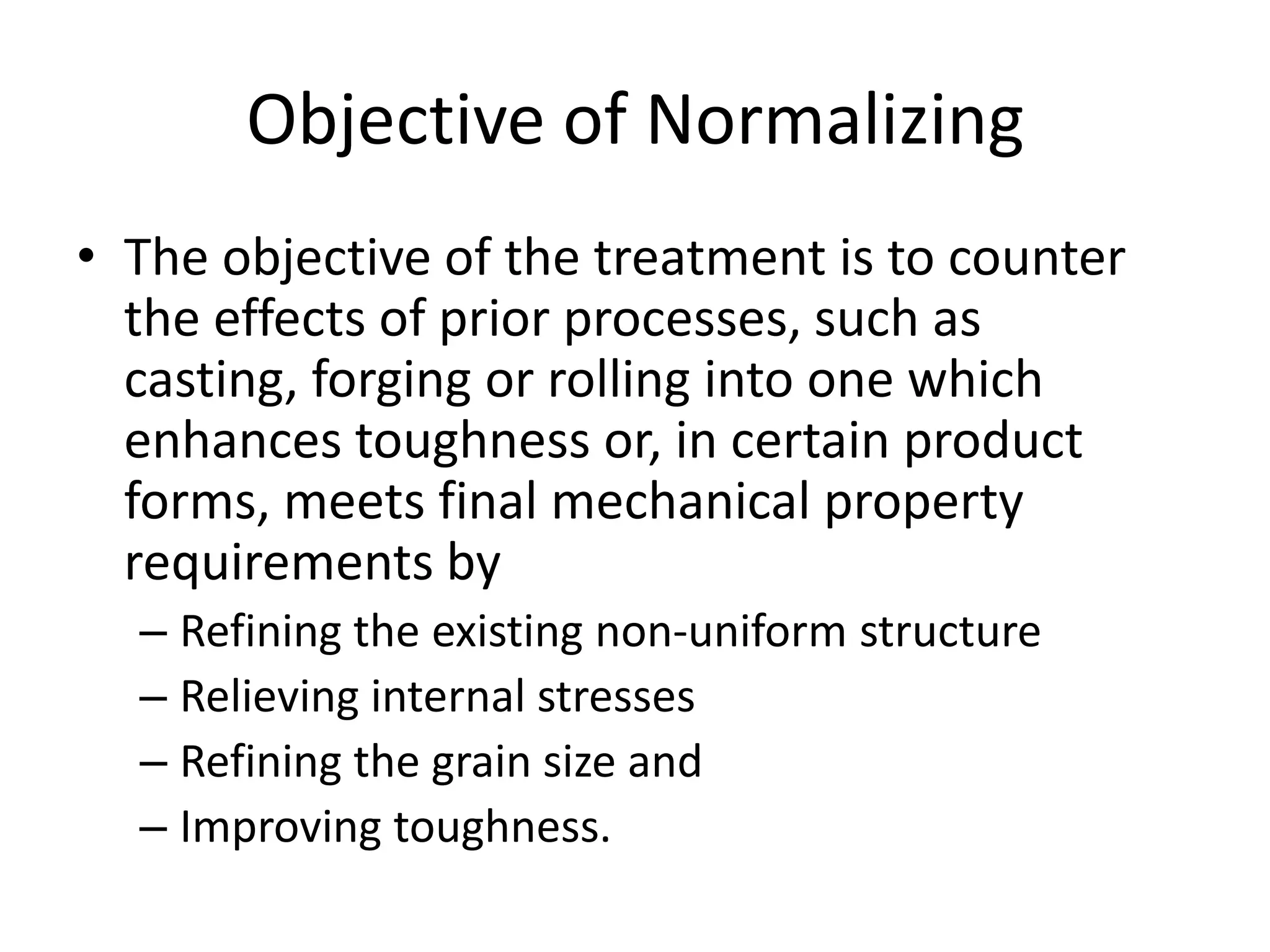 Objective of Normalizing

• The objective of the treatment is to counter the effects of prior processes, such as casting, forging or rolling into one which enhances toughness or, in certain product forms, meets final mechanical property requirements by

– Refining the existing non-uniform structure
– Relieving internal stresses
– Refining the grain size and
– Improving toughness.